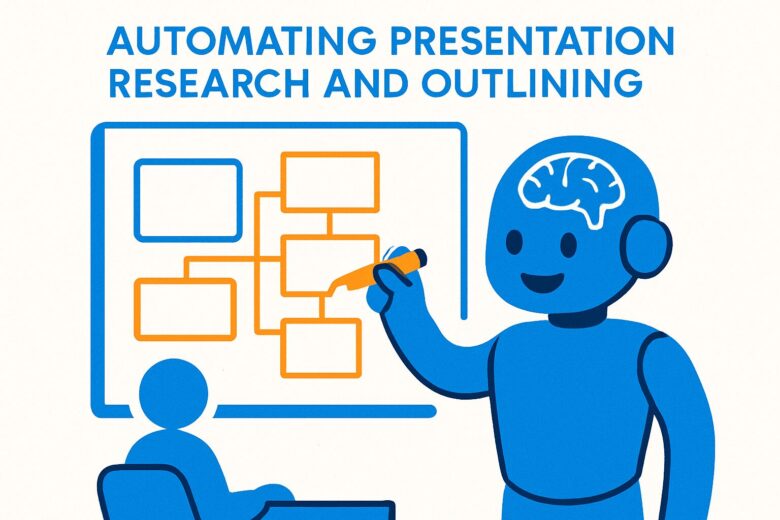 AUTOMATING PRESENTATION RESEARCH AND OUTLINING